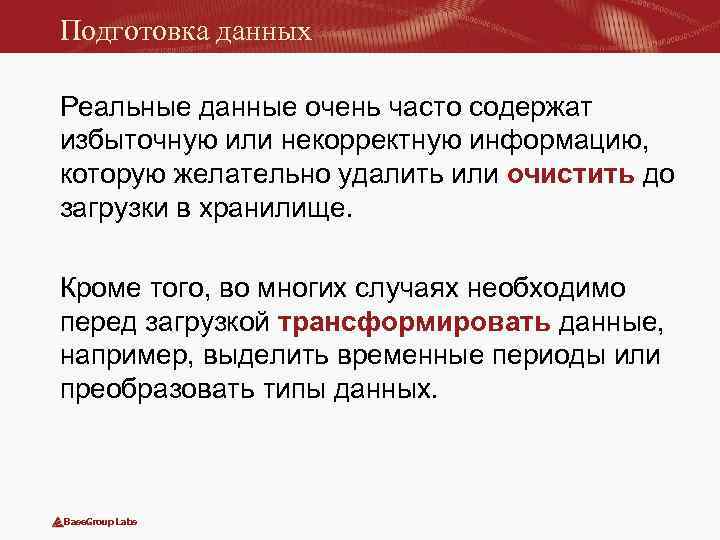 Подготовка данных

Реальные данные очень часто содержат избыточную или некорректную информацию, которую желательно удалить или очистить до загрузки в хранилище.

Кроме того, во многих случаях необходимо перед загрузкой трансформировать данные, например, выделить временные периоды или преобразовать типы данных.

BaseGroup Labs